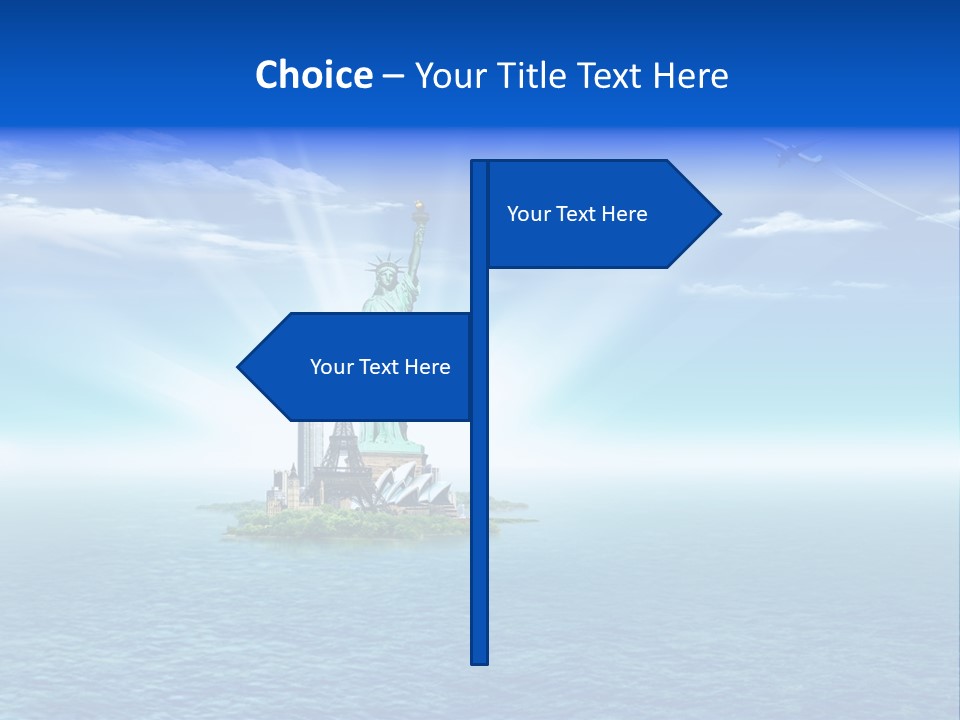 Choice – Your Title Text Here

Your Text Here

Your Text Here